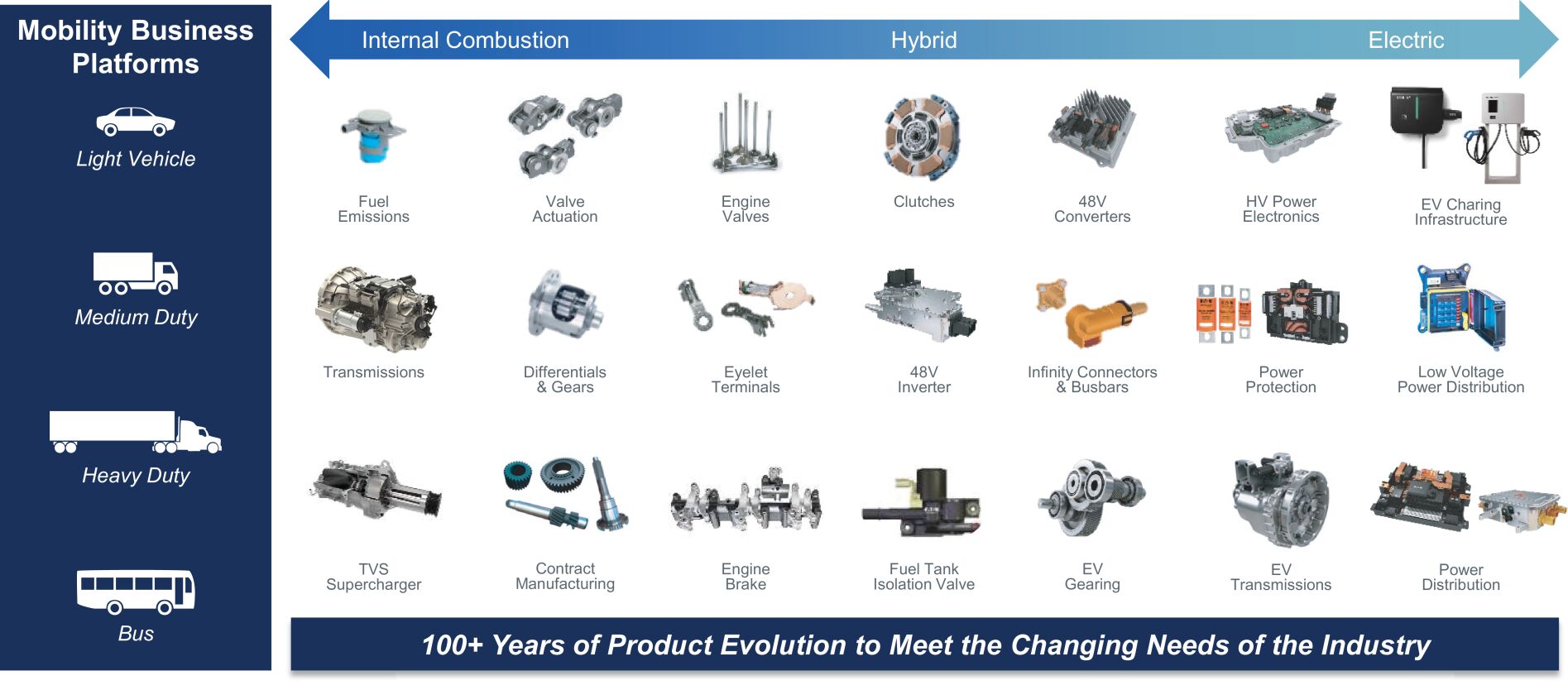 Mobility Business Platforms

Light Vehicle

Medium Duty

Heavy Duty

Bus

Internal Combustion

Hybrid

Electric

Fuel Emissions

Valve Actuation

Engine Valves

Clutches

48V Converters

HV Power Electronics

EV Charing Infrastructure

Transmissions

Differentials & Gears

Eyelet Terminals

48V Inverter

Infinity Connectors & Busbars

Power Protection

Low Voltage Power Distribution

TVS Supercharger

Contract Manufacturing

Engine Brake

Fuel Tank Isolation Valve

EV Gearing

EV Transmissions

Power Distribution

100+ Years of Product Evolution to Meet the Changing Needs of the Industry